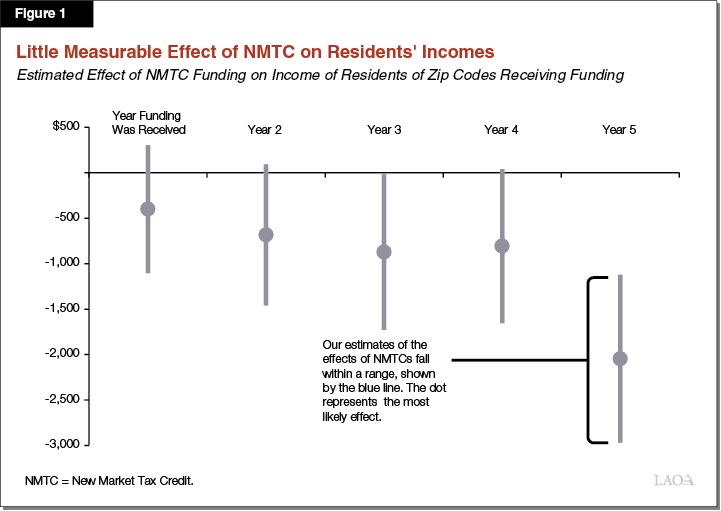 Figure 1

Little Measurable Effect of NMTC on Residents' Incomes

Estimated Effect of NMTC Funding on Income of Residents of Zip Codes Receiving Funding

Year Funding Was Received

Year 2

Year 3

Year 4

Year 5

$500

-500

-1,000

-1,500

-2,000

-2,500

-3,000

Our estimates of the effects of NMTCs fall within a range, shown by the blue line. The dot represents the most likely effect.

NMTC = New Market Tax Credit.

LAO